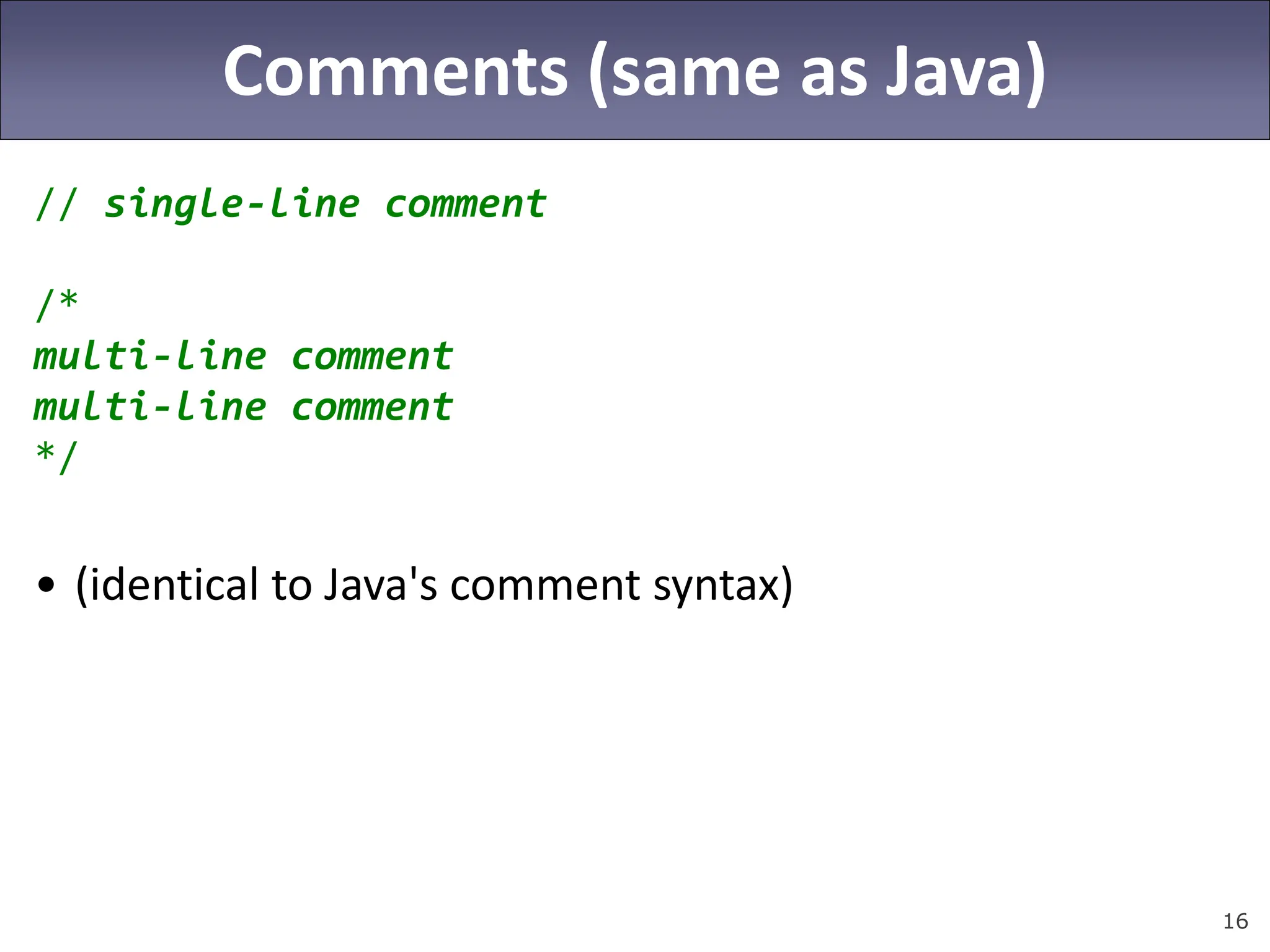 Comments (same as Java)

// single-line comment

/*
multi-line comment
multi-line comment
*/

• (identical to Java's comment syntax)

16